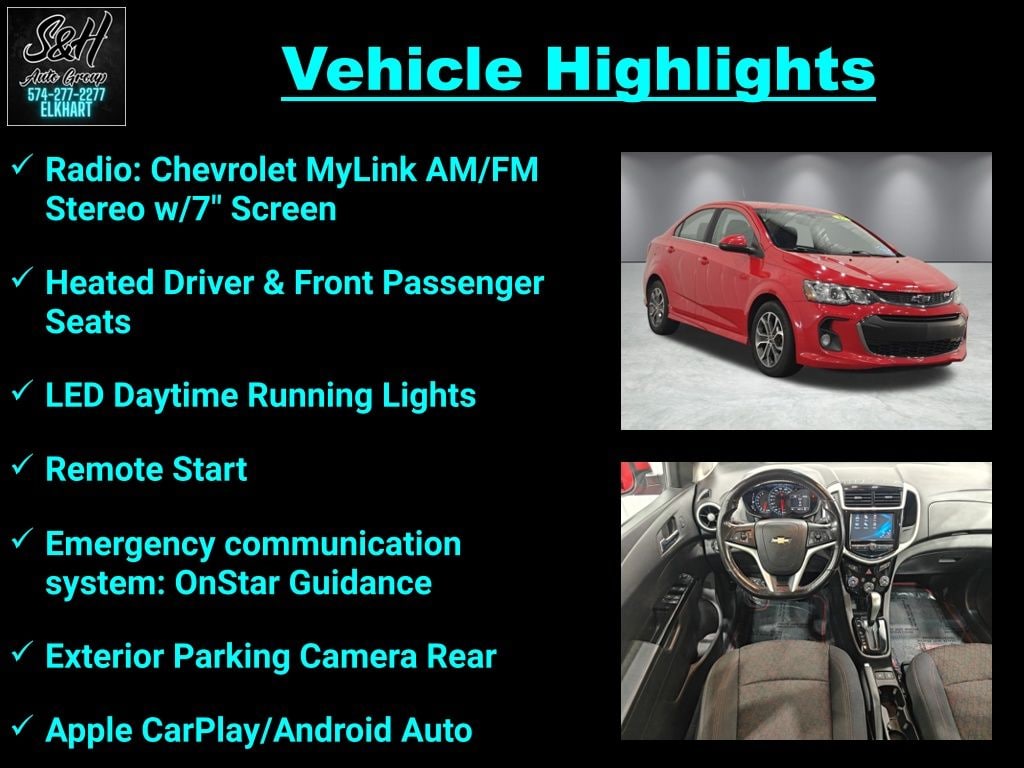 S&H
Auto Group
574-277-2277
ELKHART

Vehicle Highlights

✓ Radio: Chevrolet MyLink AM/FM Stereo w/7" Screen

✓ Heated Driver & Front Passenger Seats

✓ LED Daytime Running Lights

✓ Remote Start

✓ Emergency communication system: OnStar Guidance

✓ Exterior Parking Camera Rear

✓ Apple CarPlay/Android Auto